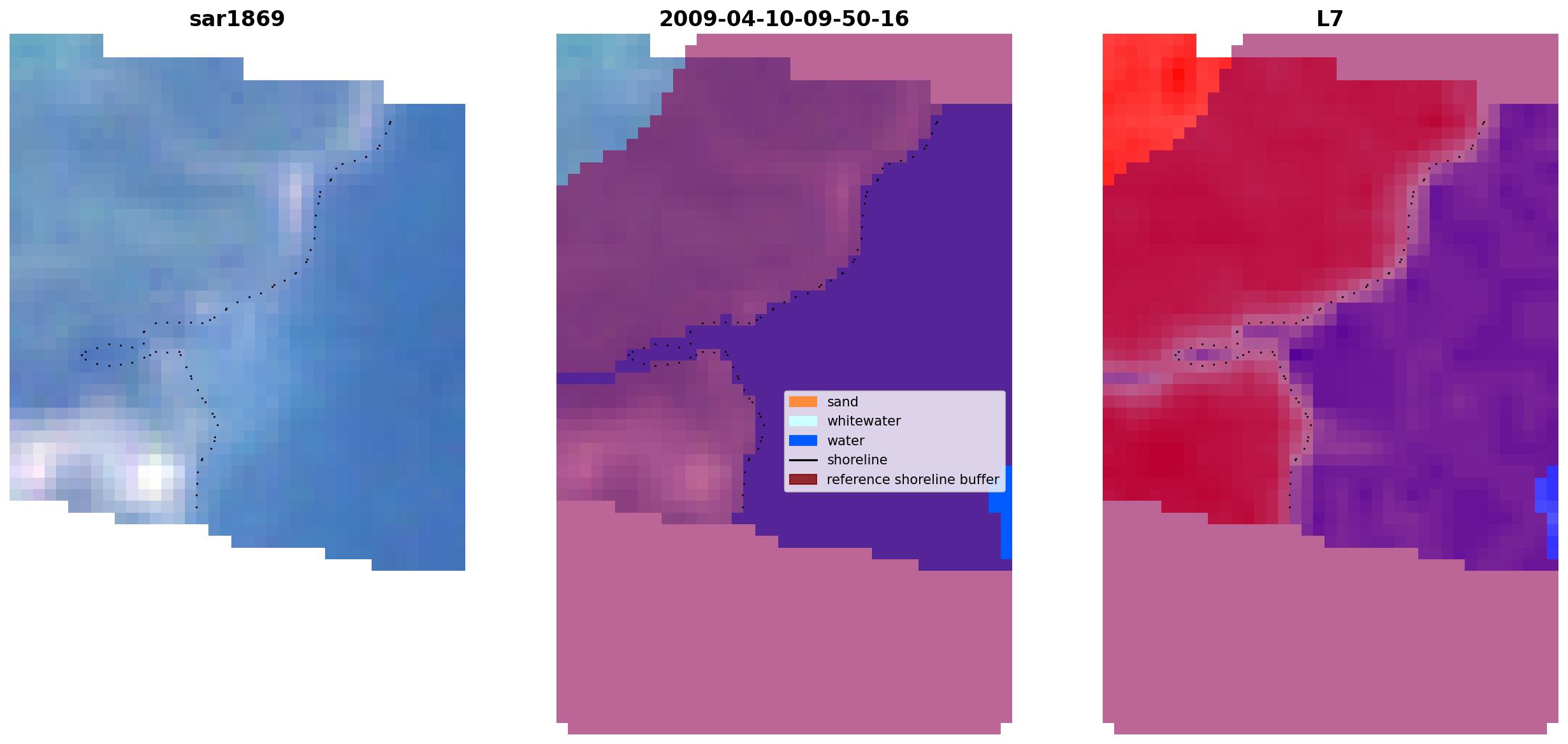 sar1869

2009-04-10-09-50-16

L7

sand
whitewater
water
shoreline
reference shoreline buffer